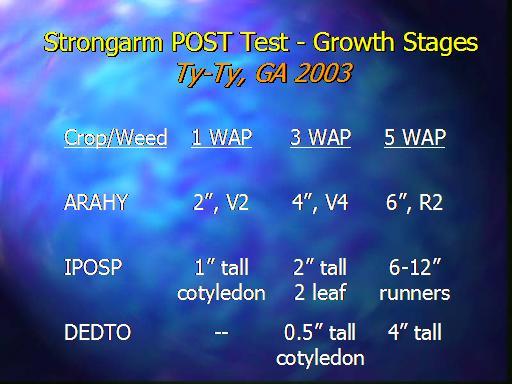 Strongarm POST Test - Growth Stages
Ty-Ty, GA 2003

| Crop/Weed | 1 WAP | 3 WAP | 5 WAP |
|---|---|---|---|
| ARAHY | 2”, V2 | 4”, V4 | 6”, R2 |
| IPOSP | 1” tall cotyledon | 2” tall 2 leaf | 6-12” runners |
| DEDTO | -- | 0.5” tall cotyledon | 4” tall |